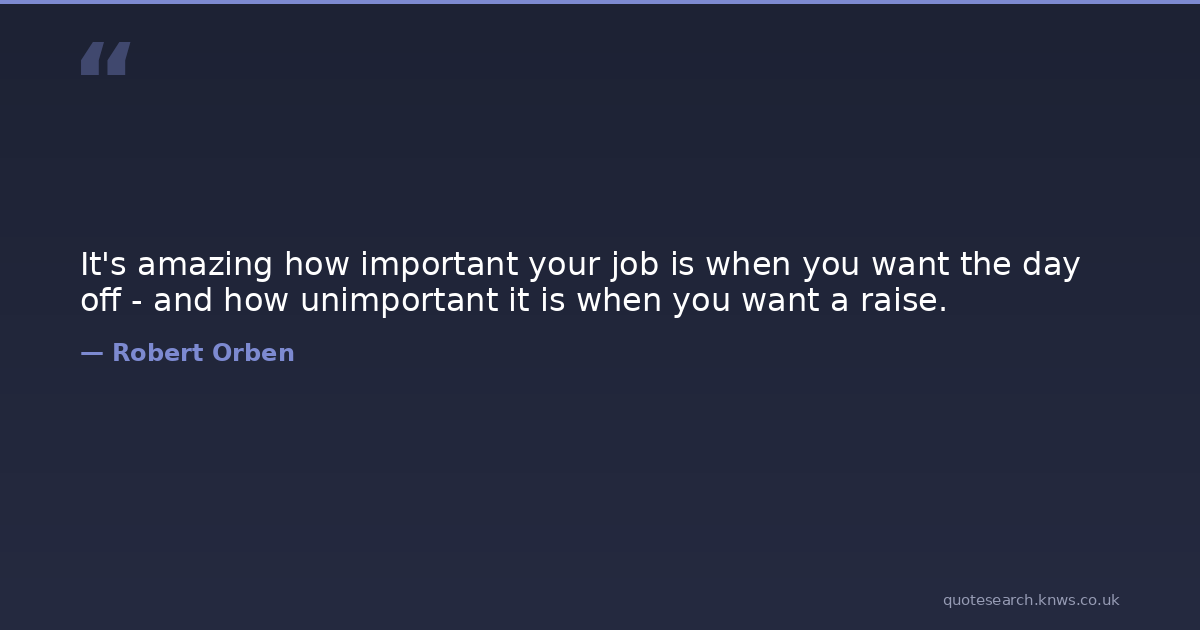 “

It's amazing how important your job is when you want the day off - and how unimportant it is when you want a raise.

— Robert Orben

quotesearch.knws.co.uk